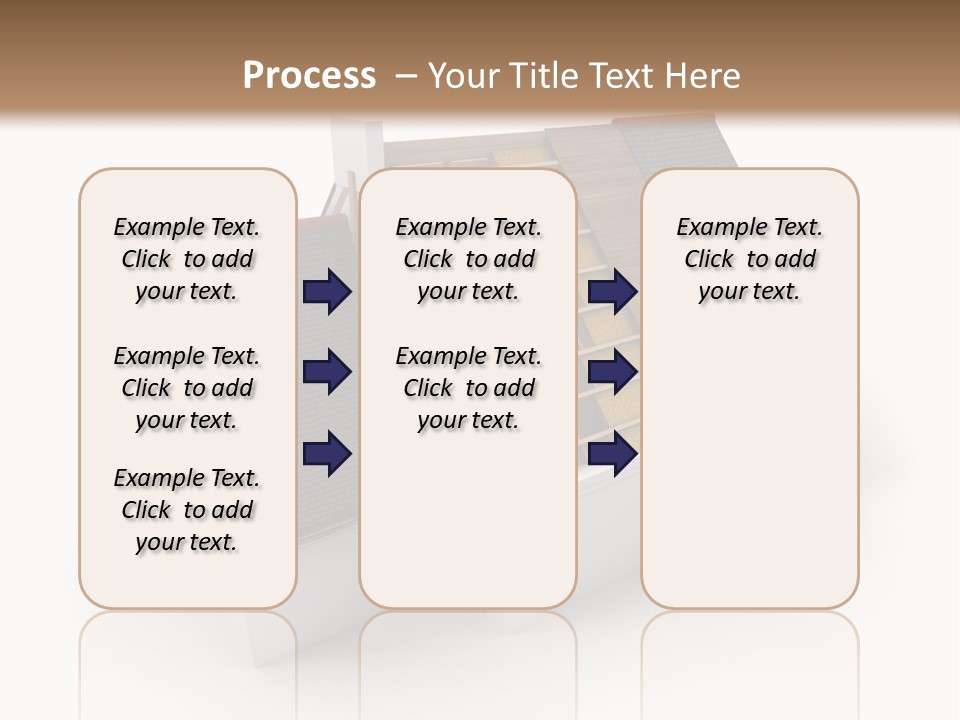 Process – Your Title Text Here

Example Text. Click to add your text.

Example Text. Click to add your text.

Example Text. Click to add your text.

Example Text. Click to add your text.

Example Text. Click to add your text.

Example Text. Click to add your text.